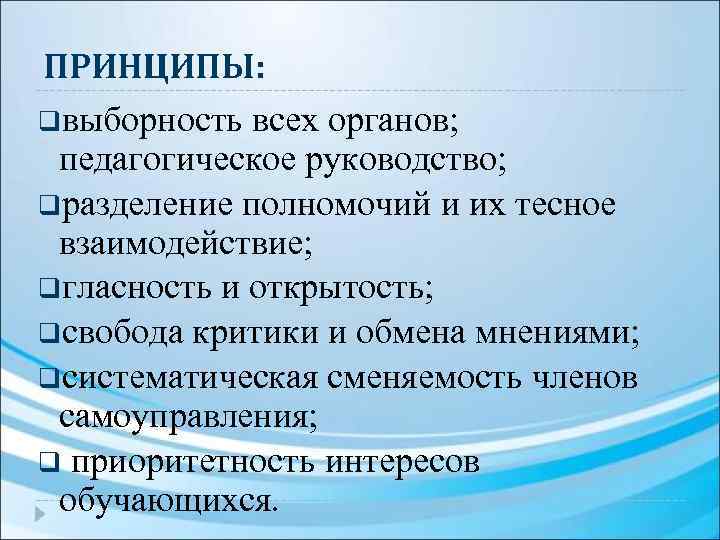 ПРИНЦИПЫ:

❑выборность всех органов; педагогическое руководство;

❑разделение полномочий и их тесное взаимодействие;

❑гласность и открытость;

❑свобода критики и обмена мнениями;

❑систематическая сменяемость членов самоуправления;

❑ приоритетность интересов обучающихся.